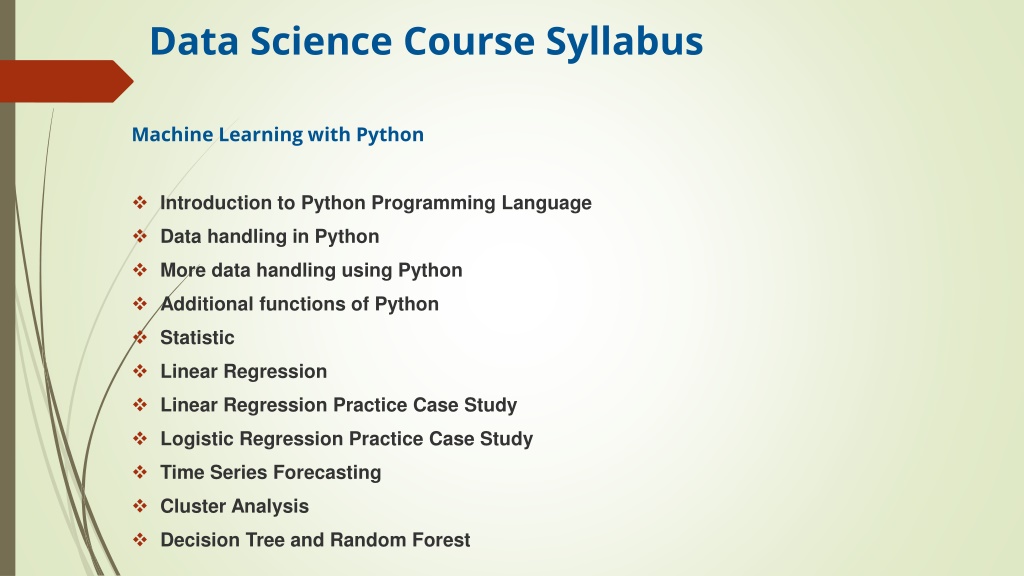 Data Science Course Syllabus

Machine Learning with Python

❖ Introduction to Python Programming Language
❖ Data handling in Python
❖ More data handling using Python
❖ Additional functions of Python
❖ Statistic
❖ Linear Regression
❖ Linear Regression Practice Case Study
❖ Logistic Regression Practice Case Study
❖ Time Series Forecasting
❖ Cluster Analysis
❖ Decision Tree and Random Forest